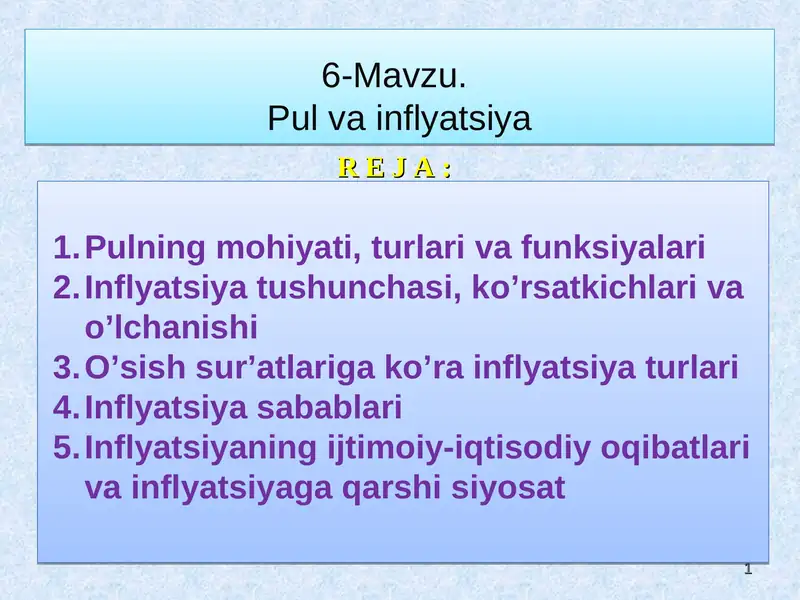 6-Mavzu.
Pul va inflyatsiya

R E J A :

1. Pulning mohiyati, turlari va funksiyalari
2. Inflyatsiya tushunchasi, ko’rsatkichlari va o’lchanishi
3. O’sish sur’atlariga ko’ra inflyatsiya turlari
4. Inflyatsiya sabablari
5. Inflyatsiyaning ijtimoiy-iqtisodiy oqibatlari va inflyatsiyaga qarshi siyosat

1